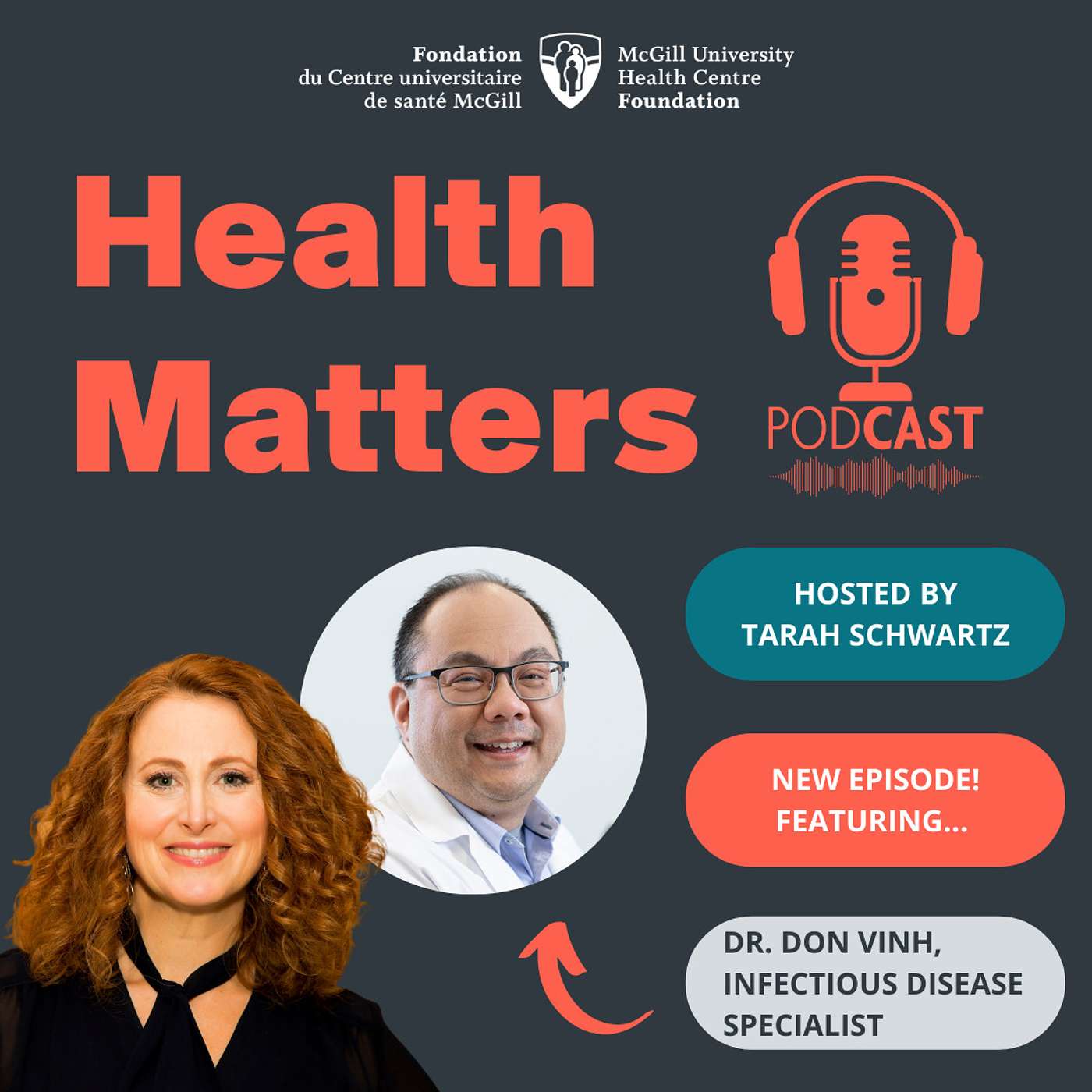 Fondation du Centre universitaire de santé McGill

McGill University Health Centre Foundation

Health Matters

PODCAST

HOSTED BY TARAH SCHWARTZ

NEW EPISODE! FEATURING...

DR. DON VINH, INFECTIOUS DISEASE SPECIALIST